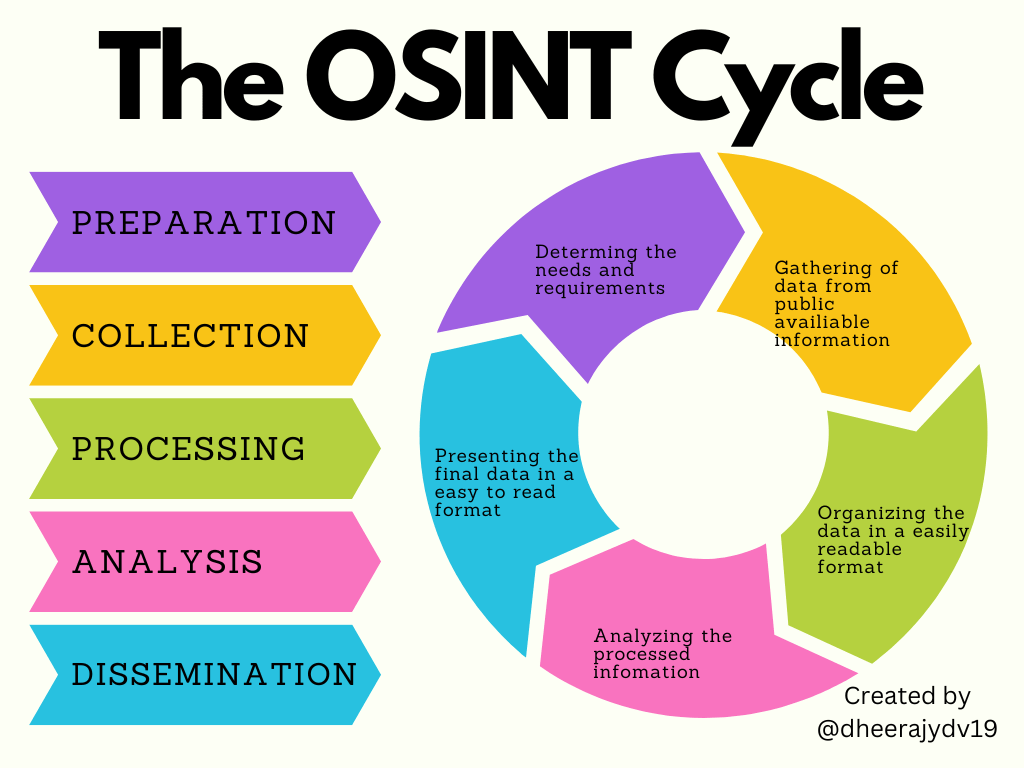 The OSINT Cycle

PREPARATION

COLLECTION

PROCESSING

ANALYSIS

DISSEMINATION

Determing the needs and requirements

Gathering of data from public availiable information

Organizing the data in a easily readable format

Analyzing the processed infomation

Presenting the final data in a easy to read format

Created by @dheerajydv19